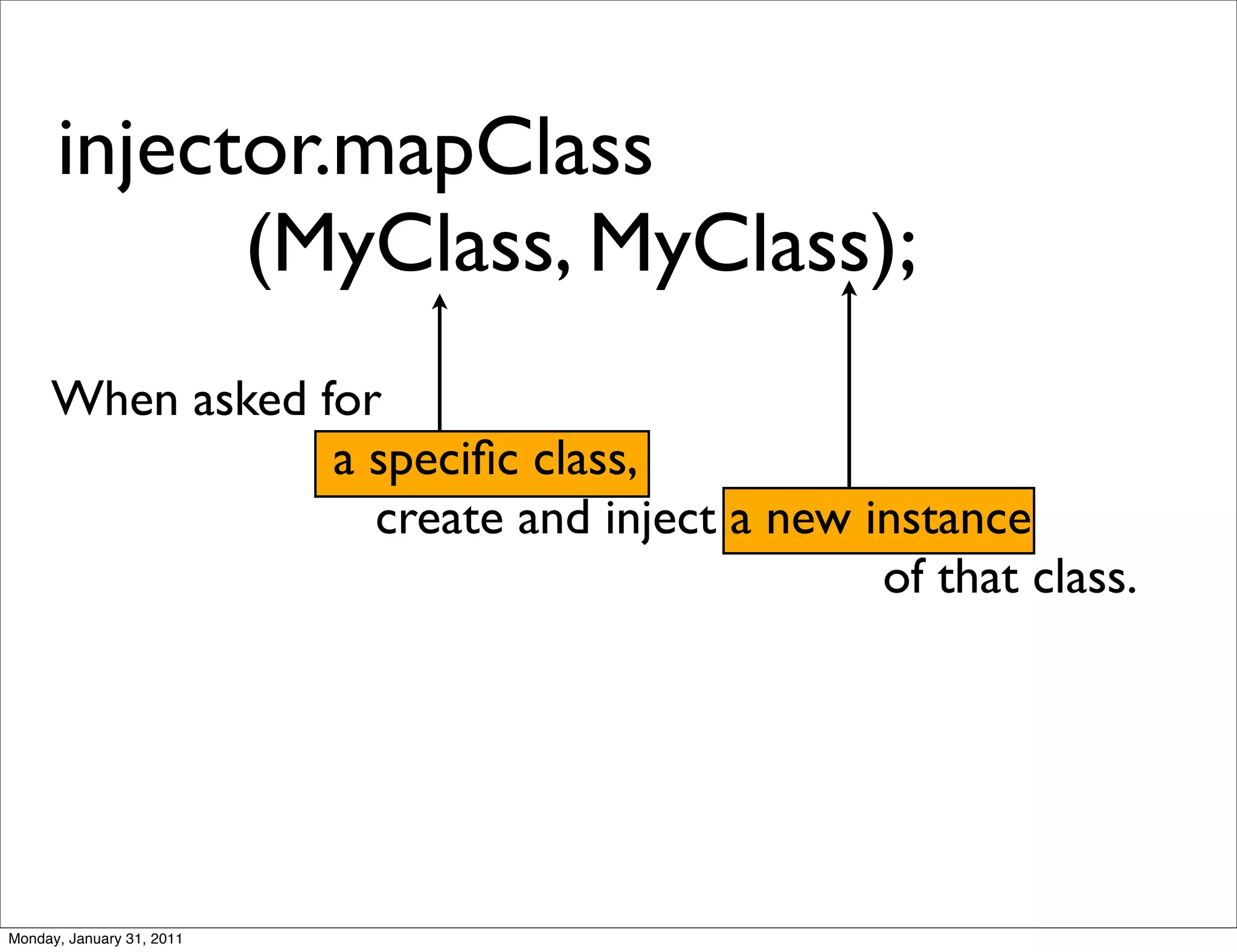 injector.mapClass
(MyClass, MyClass);

When asked for
a specific class,
create and inject a new instance
of that class.

Monday, January 31, 2011